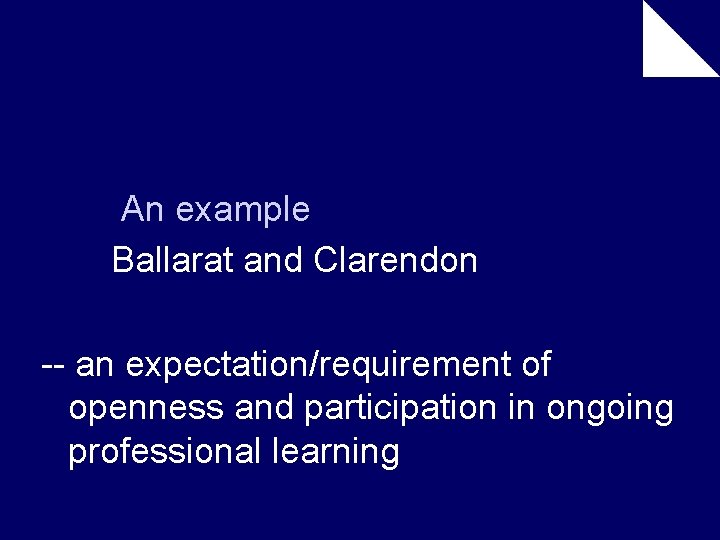 An example

Ballarat and Clarendon

-- an expectation/requirement of openness and participation in ongoing professional learning